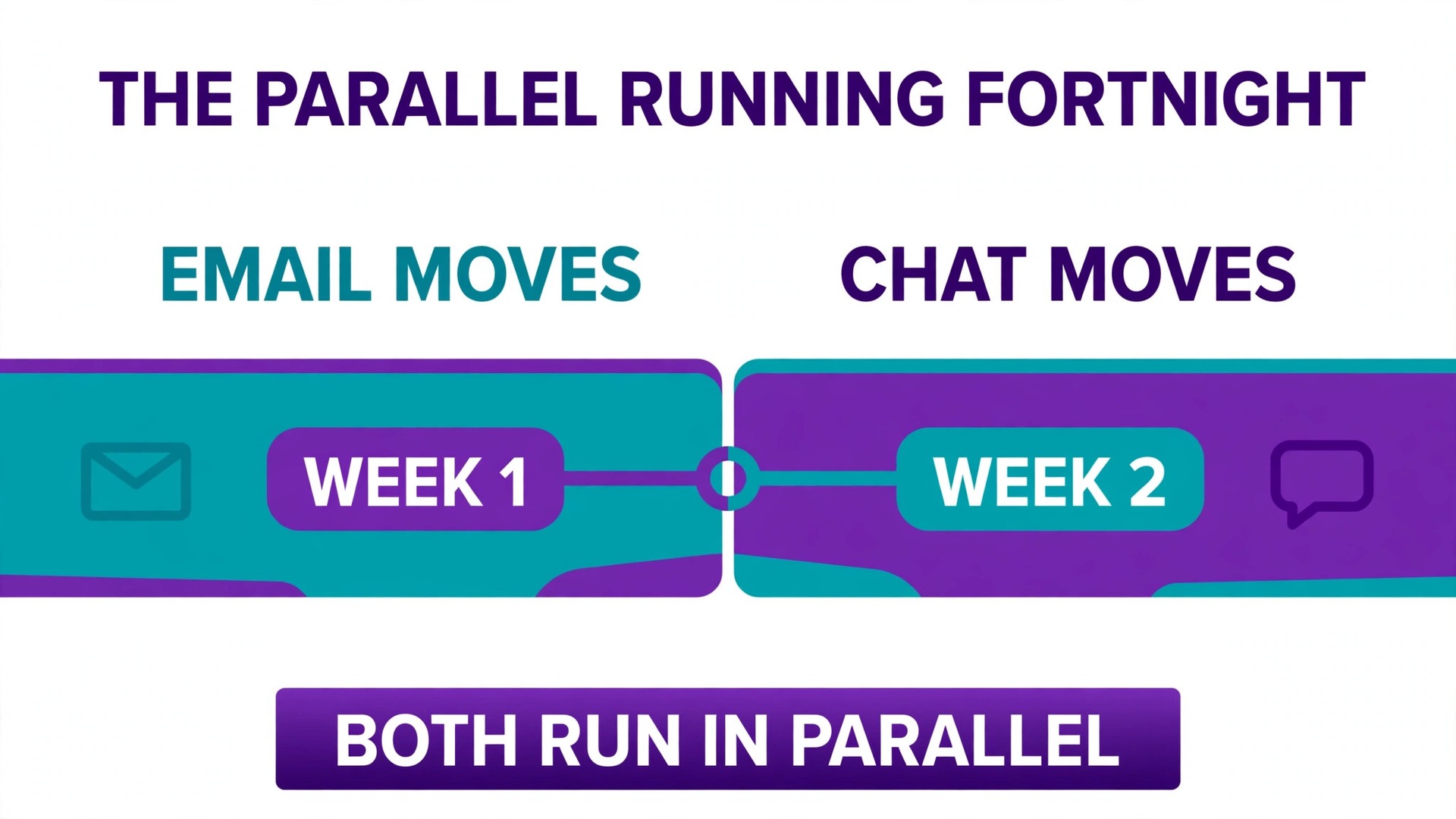 THE PARALLEL RUNNING FORTNIGHT

EMAIL MOVES

WEEK 1

CHAT MOVES

WEEK 2

BOTH RUN IN PARALLEL